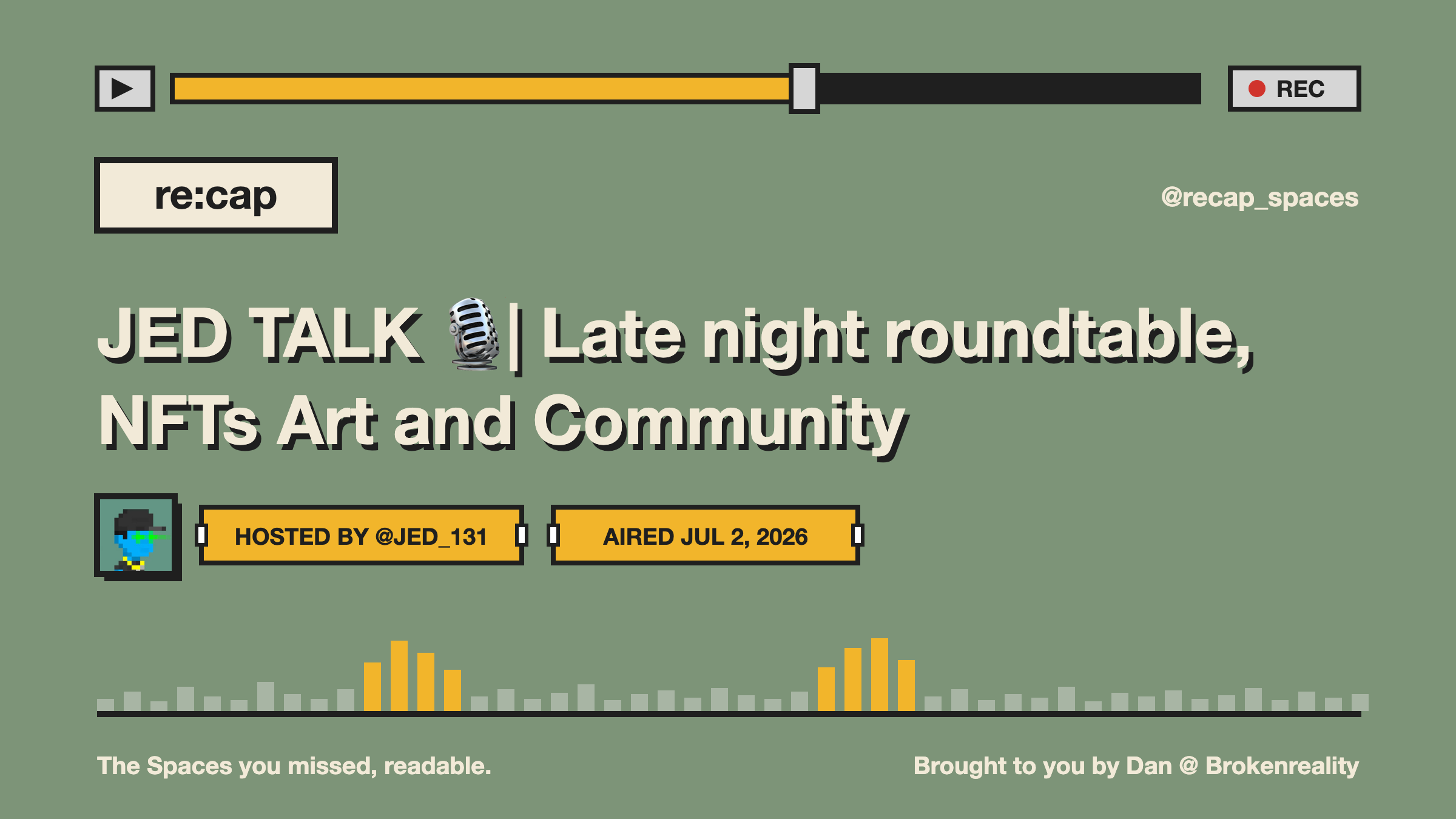 REC

re:cap

@recap_spaces

JED TALK 🎙️| Late night roundtable, NFTs Art and Community

HOSTED BY @JED_131

AIRED JUL 2, 2026

The Spaces you missed, readable.

Brought to you by Dan @ Brokenreality